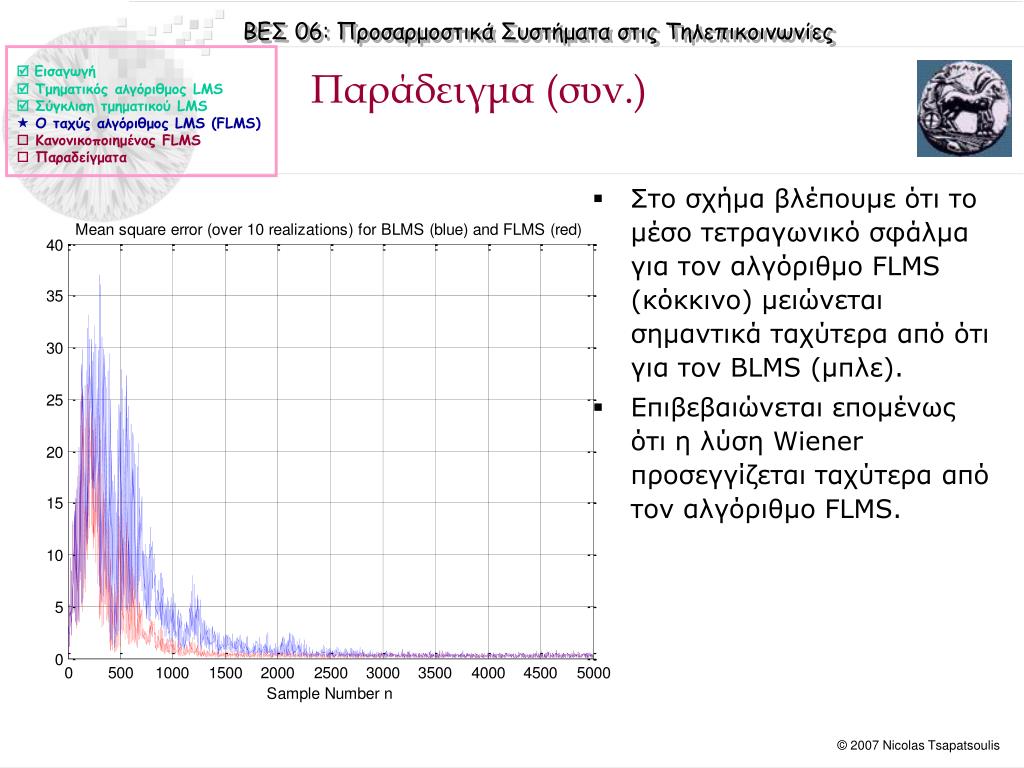 ΒΕΣ 06: Προσαρμοστικά Συστήματα στις Τηλεπικοινωνίες

☑ Εισαγωγή
☑ Τμηματικός αλγόριθμος LMS
☑ Σύγκλιση τμηματικού LMS
★ Ο ταχύς αλγόριθμος LMS (FLMS)
☐ Κανονικοποιημένος FLMS
☐ Παραδείγματα

Παράδειγμα (συν.)

Mean square error (over 10 realizations) for BLMS (blue) and FLMS (red)

40
35
30
25
20
15
10
5
0

0 500 1000 1500 2000 2500 3000 3500 4000 4500 5000

Sample Number n

▪ Στο σχήμα βλέπουμε ότι το μέσο τετραγωνικό σφάλμα για τον αλγόριθμο FLMS (κόκκινο) μειώνεται σημαντικά ταχύτερα από ότι για τον BLMS (μπλε).

▪ Επιβεβαιώνεται επομένως ότι η λύση Wiener προσεγγίζεται ταχύτερα από τον αλγόριθμο FLMS.

© 2007 Nicolas Tsapatsoulis